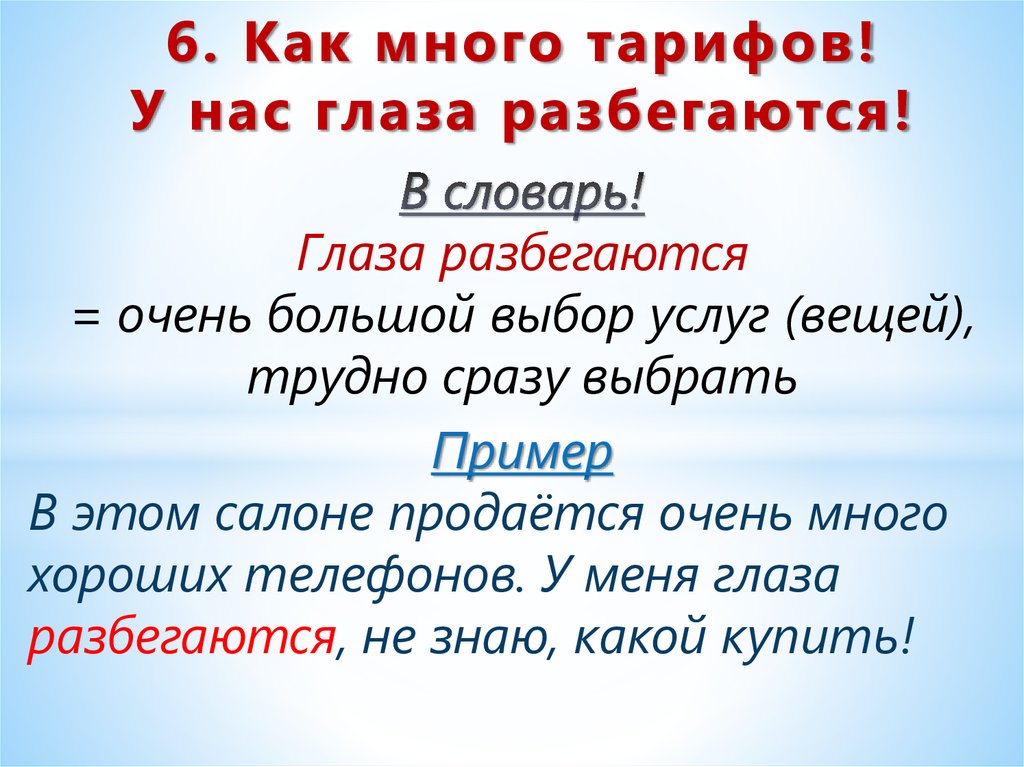 6. Как много тарифов!
У нас глаза разбегаются!

В словарь!
Глаза разбегаются
= очень большой выбор услуг (вещей), трудно сразу выбрать

Пример
В этом салоне продаётся очень много хороших телефонов. У меня глаза разбегаются, не знаю, какой купить!